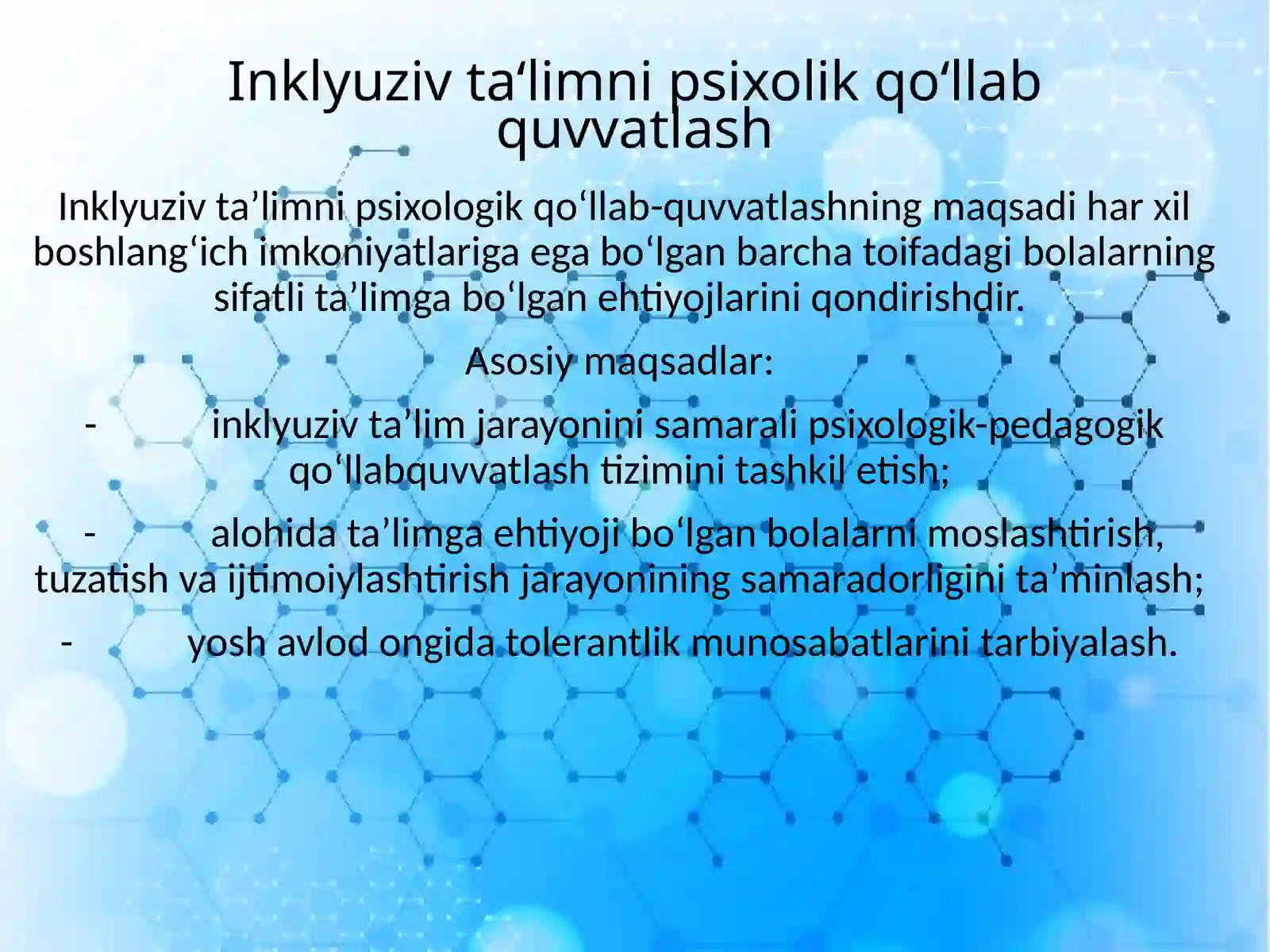 Inklyuziv ta‘limni psixolik qo‘llab quvvatlash

Inklyuziv ta’limni psixologik qo‘llab-quvvatlashning maqsadi har xil boshlang‘ich imkoniyatlariga ega bo‘lgan barcha toifadagi bolalarning sifatli ta’limga bo‘lgan ehtiyojlarini qondirishdir.

Asosiy maqsadlar:

- inklyuziv ta’lim jarayonini samarali psixologik-pedagogik qo‘llabquvvatlash tizimini tashkil etish;

- alohida ta’limga ehtiyoji bo‘lgan bolalarni moslashtirish, tuzatish va ijtimoiylashtirish jarayonining samaradorligini ta’minlash;

- yosh avlod ongida tolerantlik munosabatlarini tarbiyalash.